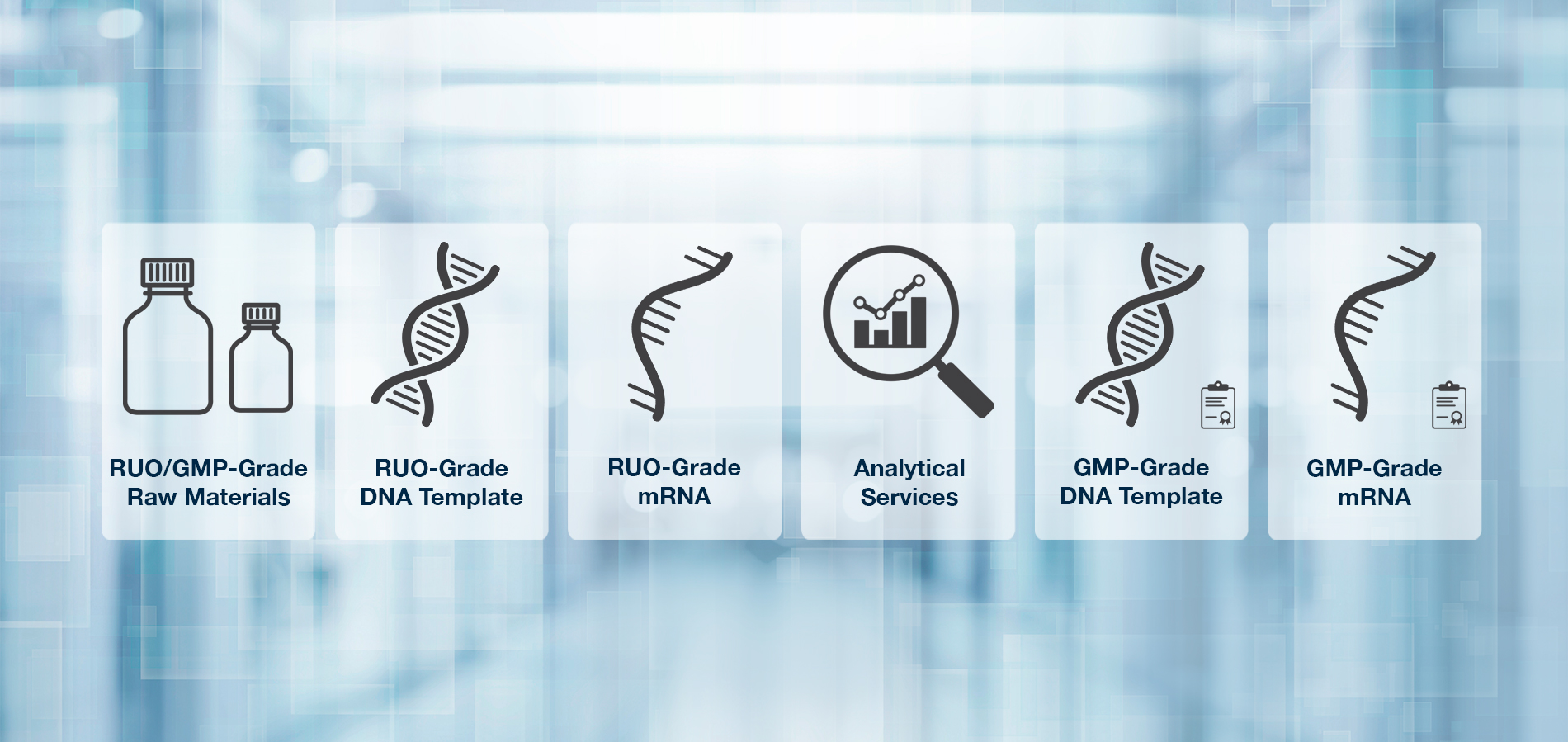 RUO/GMP-Grade Raw Materials

RUO-Grade DNA Template

RUO-Grade mRNA

Analytical Services

GMP-Grade DNA Template

GMP-Grade mRNA